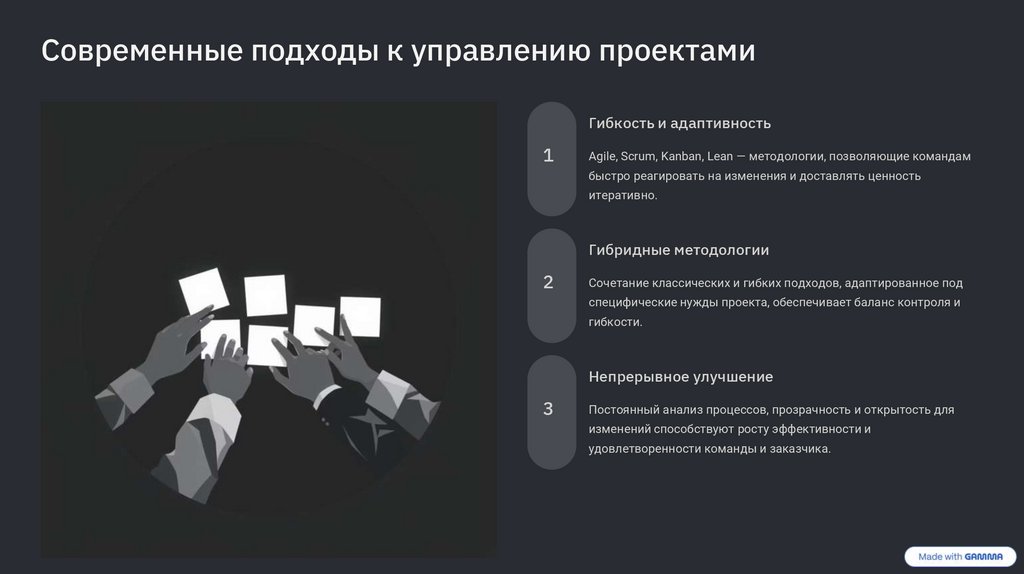 Современные подходы к управлению проектами

1

Гибкость и адаптивность

Agile, Scrum, Kanban, Lean — методологии, позволяющие командам быстро реагировать на изменения и доставлять ценность итеративно.

2

Гибридные методологии

Сочетание классических и гибких подходов, адаптированное под специфические нужды проекта, обеспечивает баланс контроля и гибкости.

3

Непрерывное улучшение

Постоянный анализ процессов, прозрачность и открытость для изменений способствуют росту эффективности и удовлетворенности команды и заказчика.

Made with GAMMA